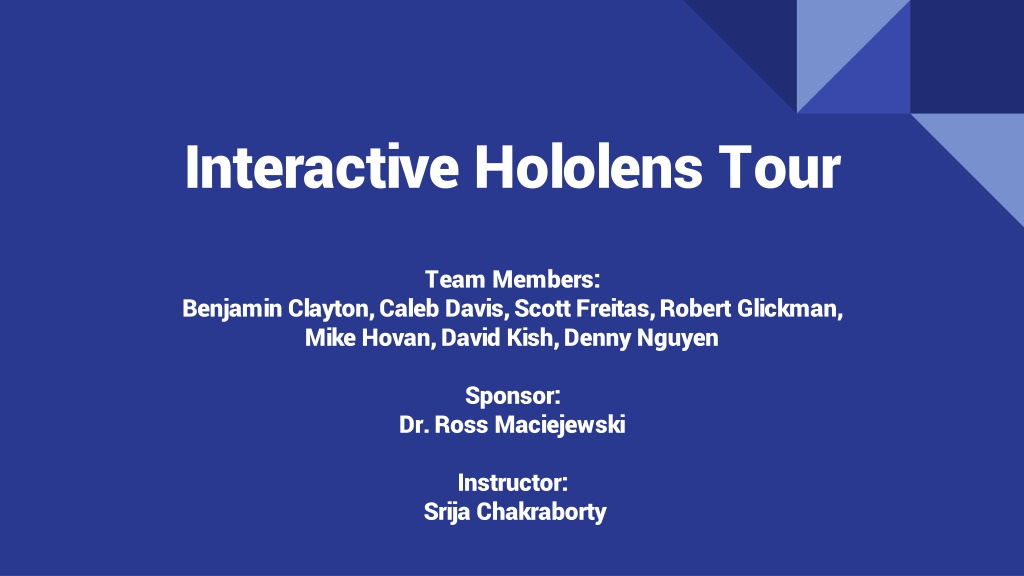 Interactive Hololens Tour

Team Members:
Benjamin Clayton, Caleb Davis, Scott Freitas, Robert Glickman, Mike Hovan, David Kish, Denny Nguyen

Sponsor:
Dr. Ross Maciejewski

Instructor:
Srija Chakraborty